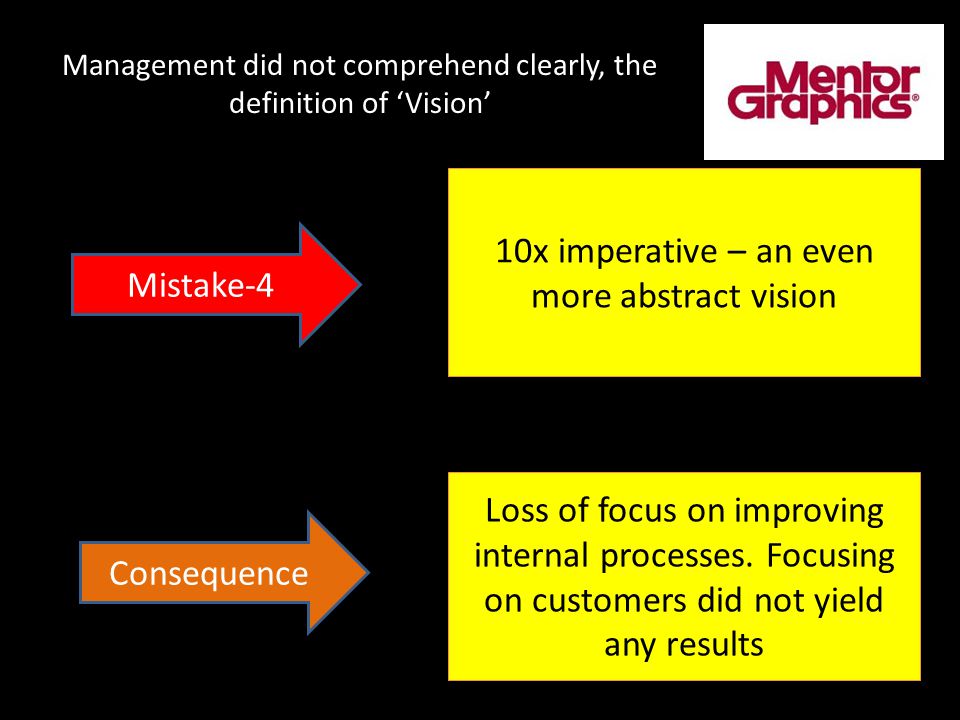 Management did not comprehend clearly, the definition of ‘Vision’

Mentor Graphics®

Mistake-4

10x imperative – an even more abstract vision

Consequence

Loss of focus on improving internal processes. Focusing on customers did not yield any results